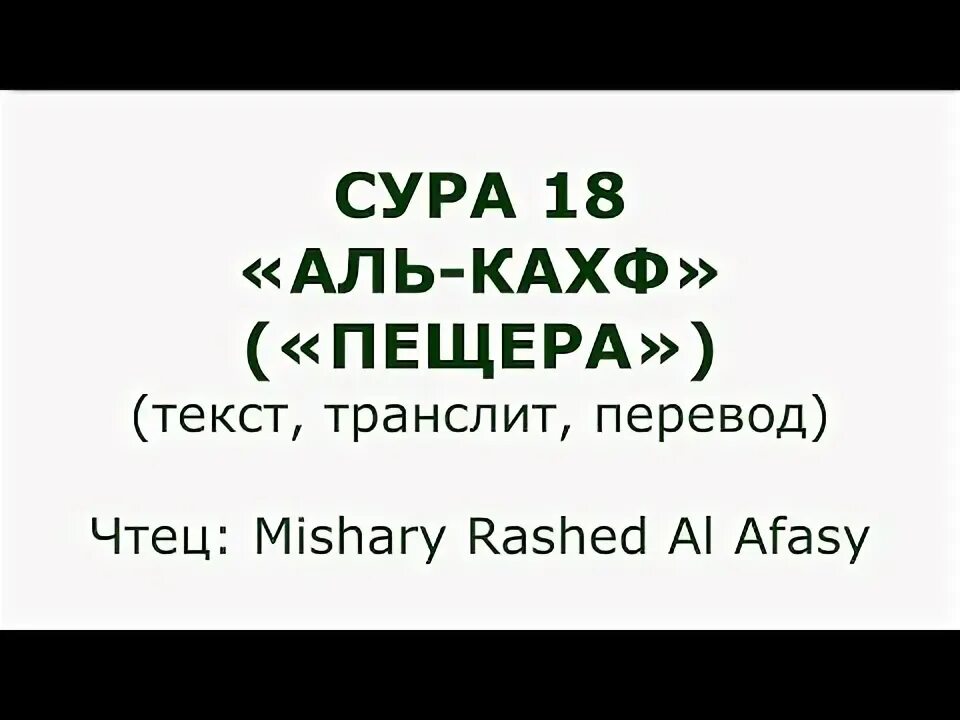 СУРА 18
«АЛЬ-КАХФ»
(«ПЕЩЕРА»)
(текст, транслит, перевод)

Чтец: Mishary Rashed Al Afasy